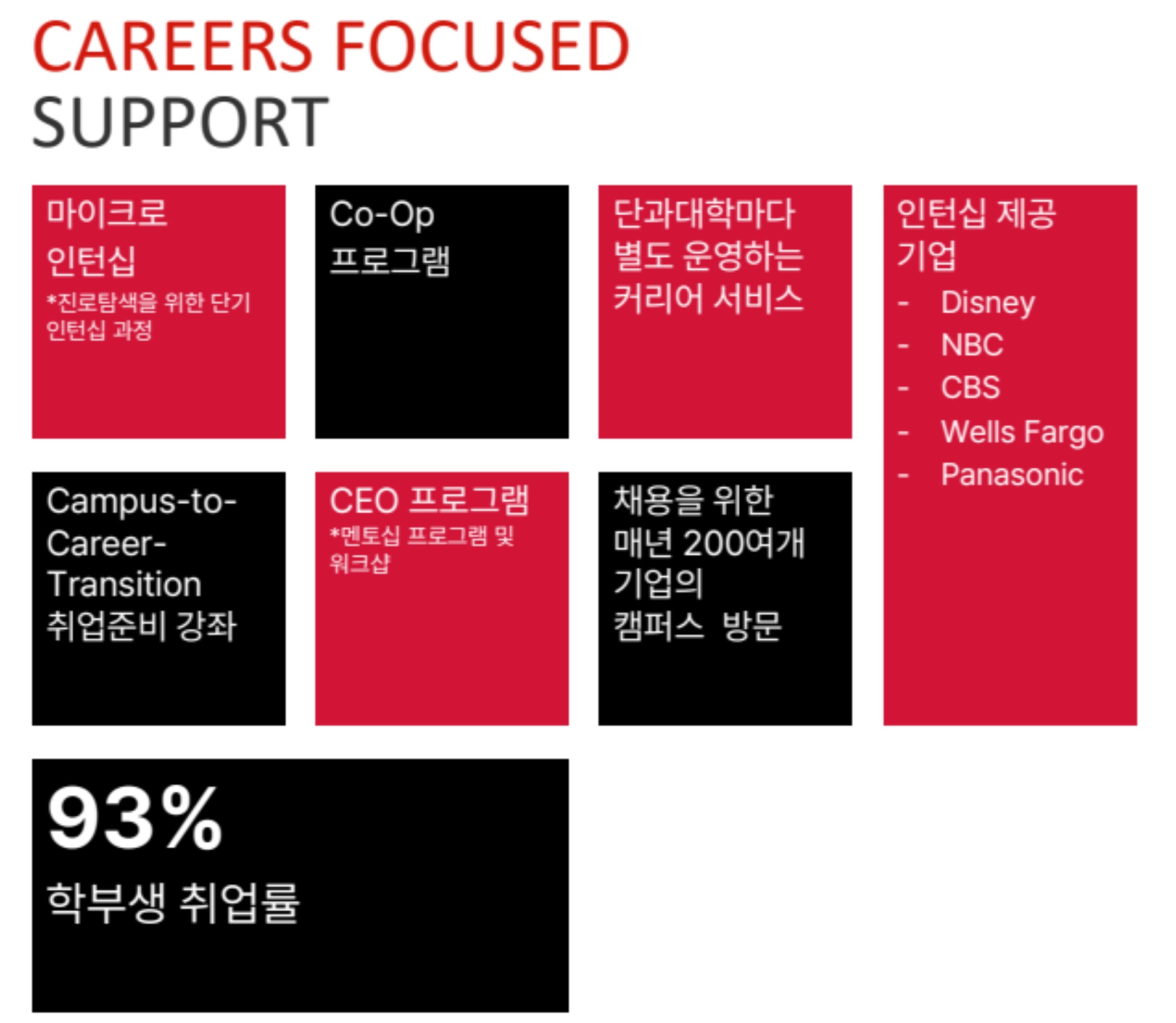 CAREERS FOCUSED
SUPPORT

마이크로 인턴십
*진로탐색을 위한 단기 인턴십 과정

Co-Op 프로그램

단과대학마다 별도 운영하는 커리어 서비스

인턴십 제공 기업
- Disney
- NBC
- CBS
- Wells Fargo
- Panasonic

Campus-to-Career-Transition 취업준비 강좌

CEO 프로그램
*멘토십 프로그램 및 워크샵

채용을 위한 매년 200여개 기업의 캠퍼스 방문

93%
학부생 취업률